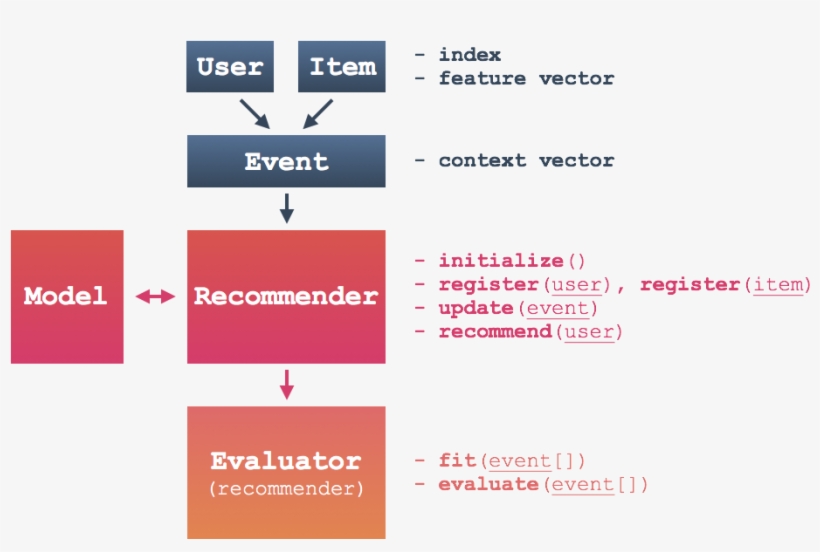 User

Item

- index
- feature vector

Event

- context vector

Model

Recommender

- initialize()
- register(user), register(item)
- update(event)
- recommend(user)

Evaluator
(recommender)

- fit(event[])
- evaluate(event[])